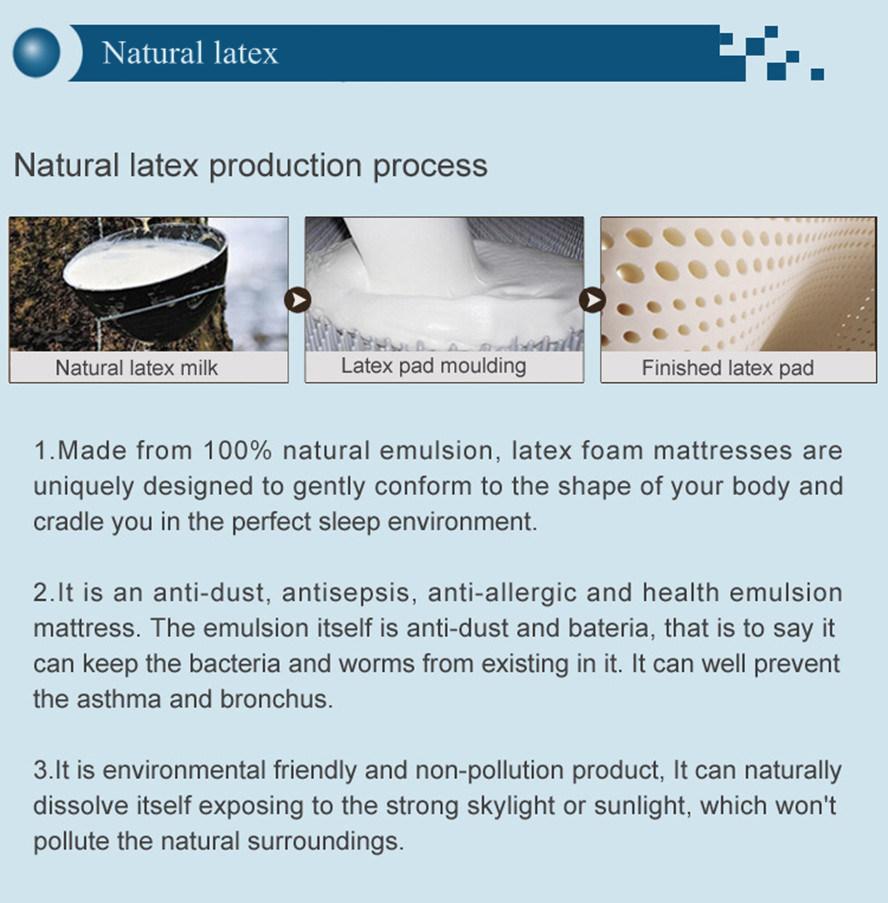 Natural latex

Natural latex production process

Natural latex milk

Latex pad moulding

Finished latex pad

1.Made from 100% natural emulsion, latex foam mattresses are uniquely designed to gently conform to the shape of your body and cradle you in the perfect sleep environment.

2.It is an anti-dust, antisepsis, anti-allergic and health emulsion mattress. The emulsion itself is anti-dust and bateria, that is to say it can keep the bacteria and worms from existing in it. It can well prevent the asthma and bronchus.

3.It is environmental friendly and non-pollution product, It can naturally dissolve itself exposing to the strong skylight or sunlight, which won't pollute the natural surroundings.